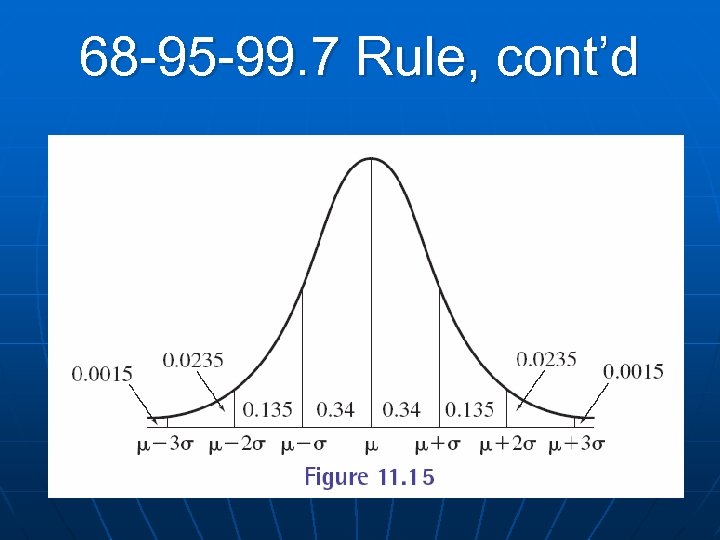 68-95-99.7 Rule, cont'd

0.0015

0.0235

0.135

0.34

0.34

0.135

0.0235

0.0015

$\mu-3\sigma$ $\mu-2\sigma$ $\mu-\sigma$ $\mu$ $\mu+\sigma$ $\mu+2\sigma$ $\mu+3\sigma$

Figure 11.15